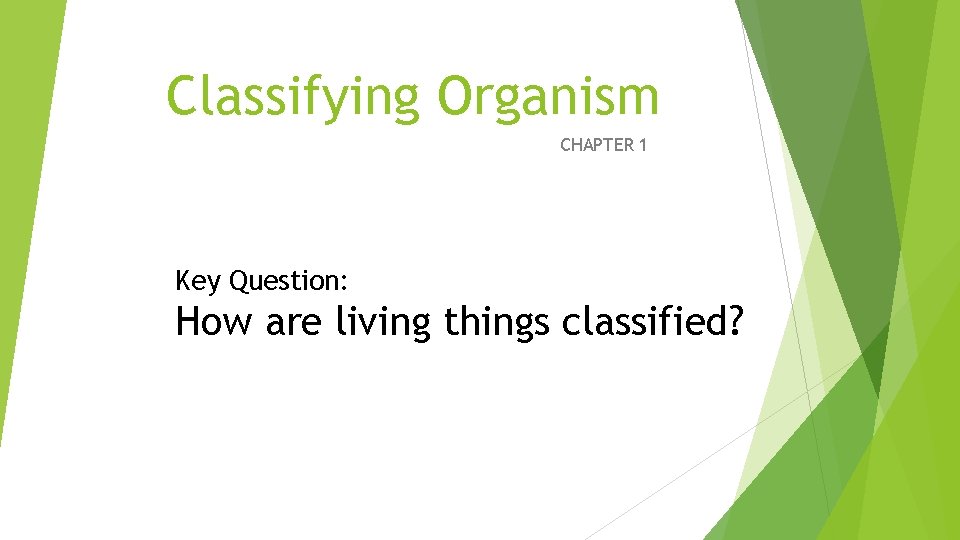 Classifying Organism

CHAPTER 1

Key Question:
How are living things classified?